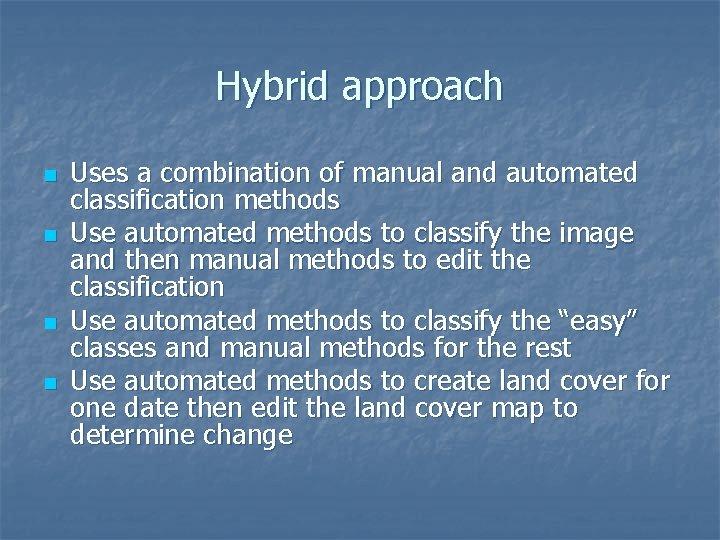 Hybrid approach

- Uses a combination of manual and automated classification methods
- Use automated methods to classify the image and then manual methods to edit the classification
- Use automated methods to classify the “easy” classes and manual methods for the rest
- Use automated methods to create land cover for one date then edit the land cover map to determine change